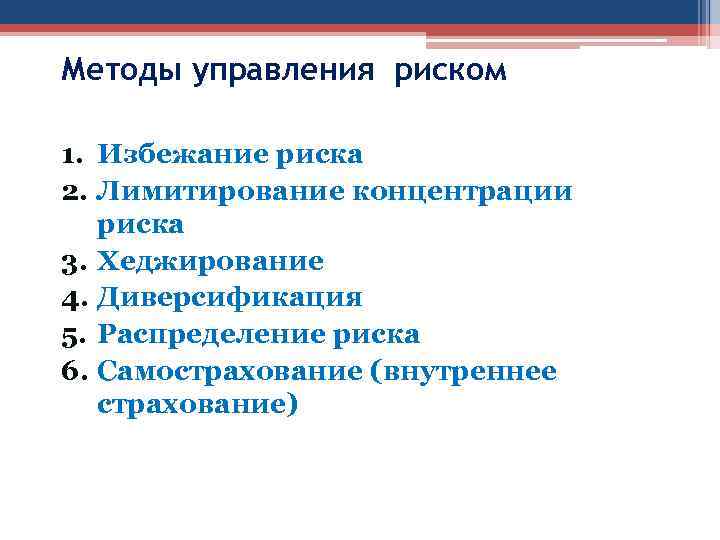 Методы управления риском

1. Избежание риска
2. Лимитирование концентрации риска
3. Хеджирование
4. Диверсификация
5. Распределение риска
6. Самострахование (внутреннее страхование)